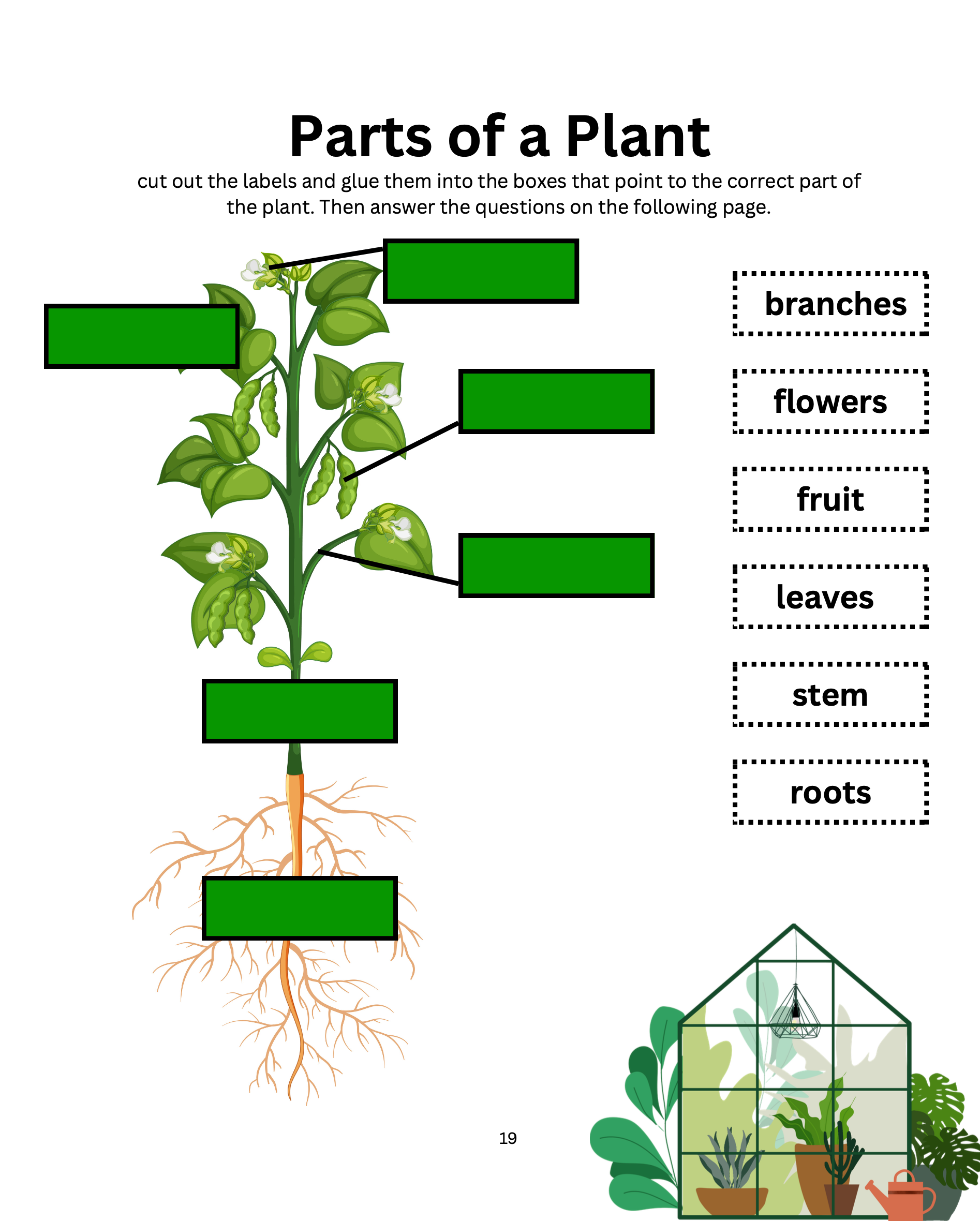 Parts of a Plant

cut out the labels and glue them into the boxes that point to the correct part of the plant. Then answer the questions on the following page.

branches

flowers

fruit

leaves

stem

roots

19